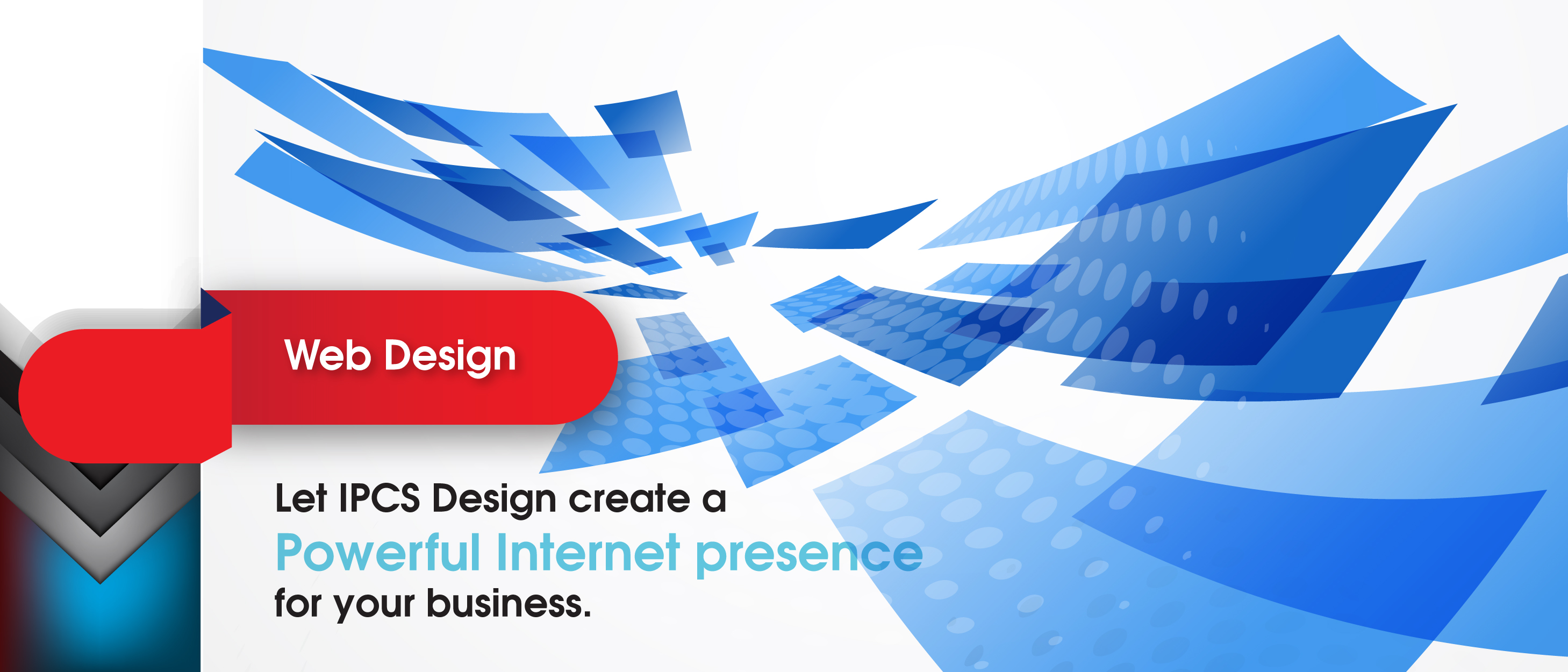 Web Design

Let IPCS Design create a
Powerful Internet presence
for your business.